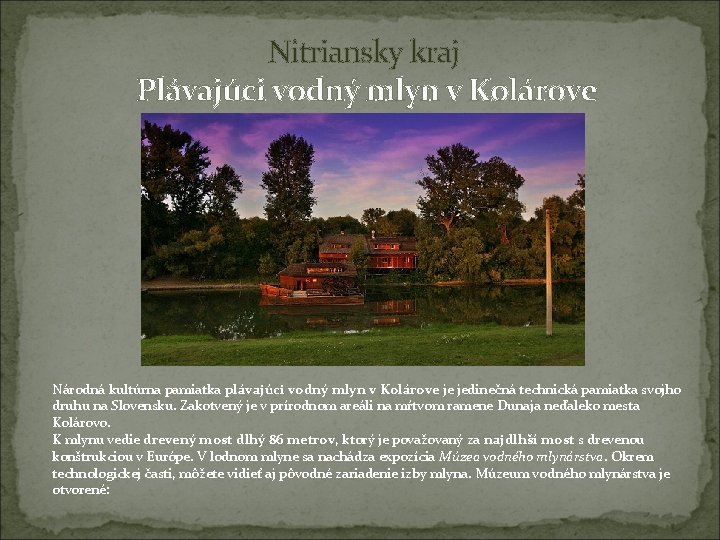 Nitriansky kraj
Plávajúci vodný mlyn v Kolárove

Národná kultúrna pamiatka plávajúci vodný mlyn v Kolárove je jedinečná technická pamiatka svojho druhu na Slovensku. Zakotvený je v prírodnom areáli na mŕtvom ramene Dunaja neďaleko mesta Kolárovo.
K mlynu vedie drevený most dlhý 86 metrov, ktorý je považovaný za najdlhší most s drevenou konštrukciou v Európe. V lodnom mlyne sa nachádza expozícia Múzea vodného mlynárstva. Okrem technologickej časti, môžete vidieť aj pôvodné zariadenie izby mlyna. Múzeum vodného mlynárstva je otvorené: